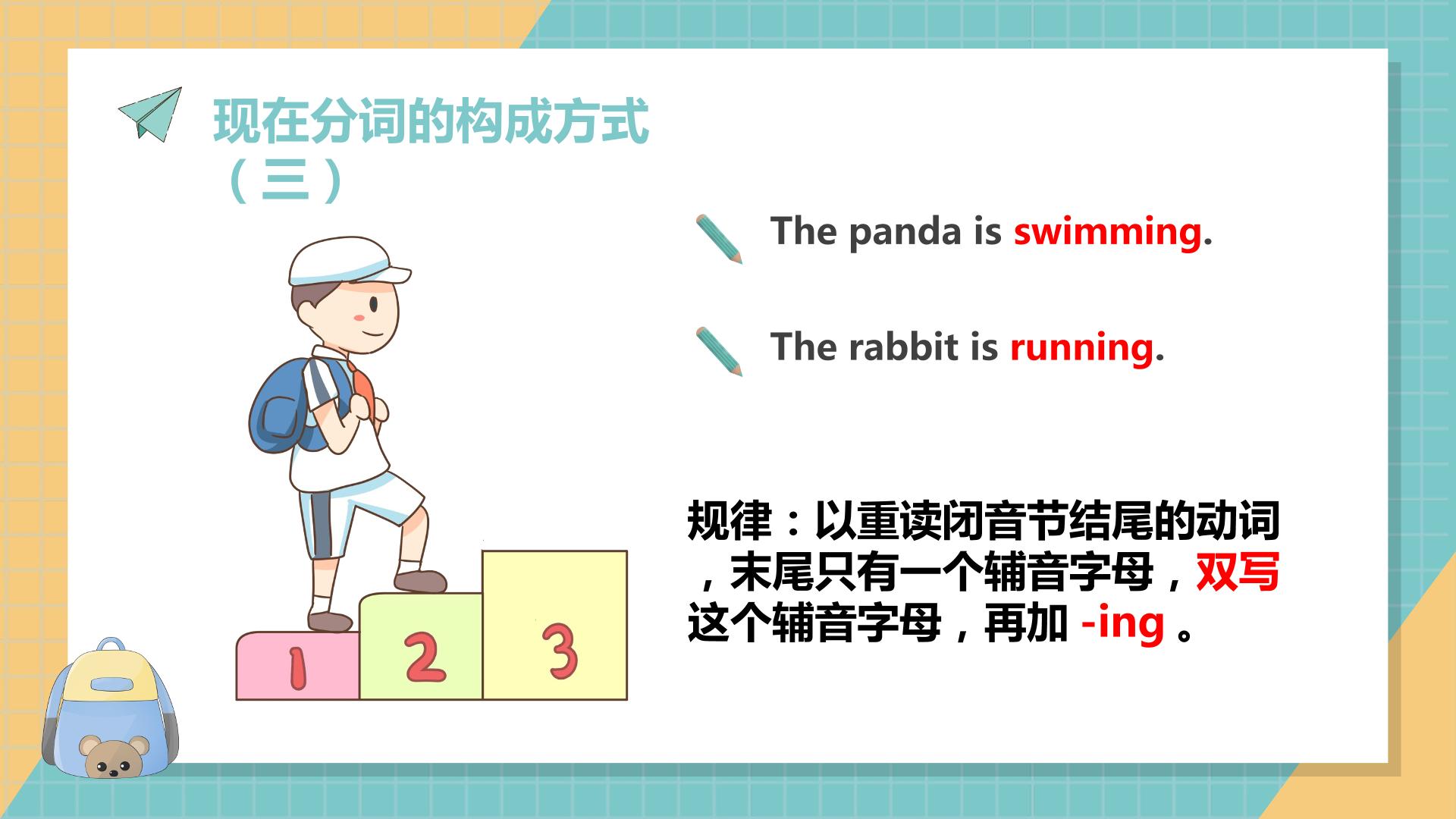 现在分词的构成方式（三）

The panda is swimming.

The rabbit is running.

1 2 3

规律：以重读闭音节结尾的动词，末尾只有一个辅音字母，双写这个辅音字母，再加 -ing 。